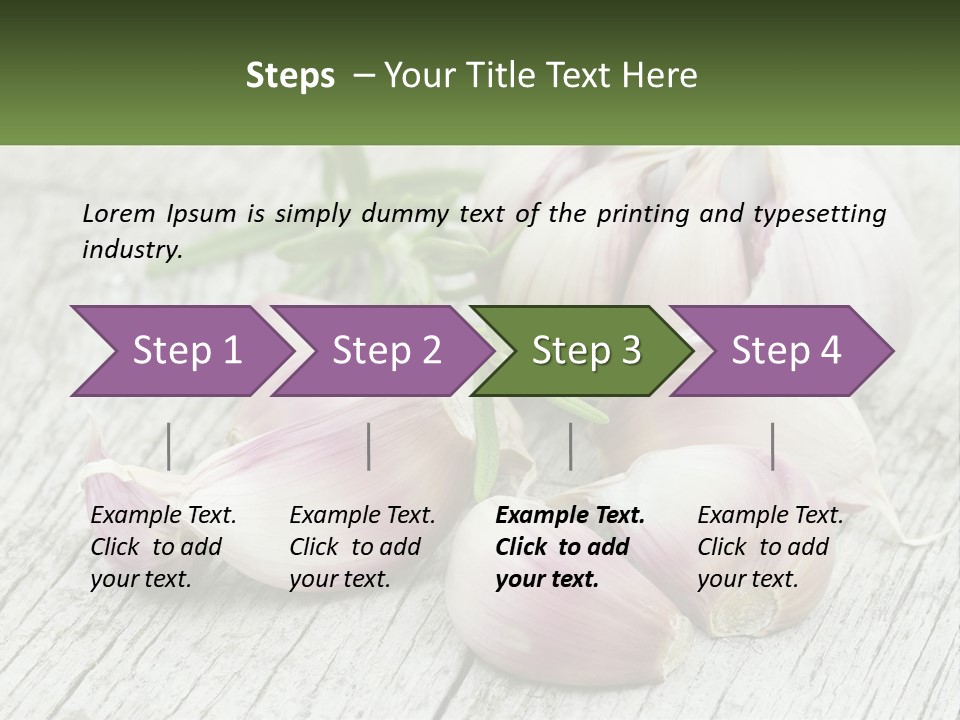 Steps – Your Title Text Here

Lorem Ipsum is simply dummy text of the printing and typesetting industry.

Step 1

Step 2

Step 3

Step 4

Example Text. Click to add your text.

Example Text. Click to add your text.

Example Text. Click to add your text.

Example Text. Click to add your text.